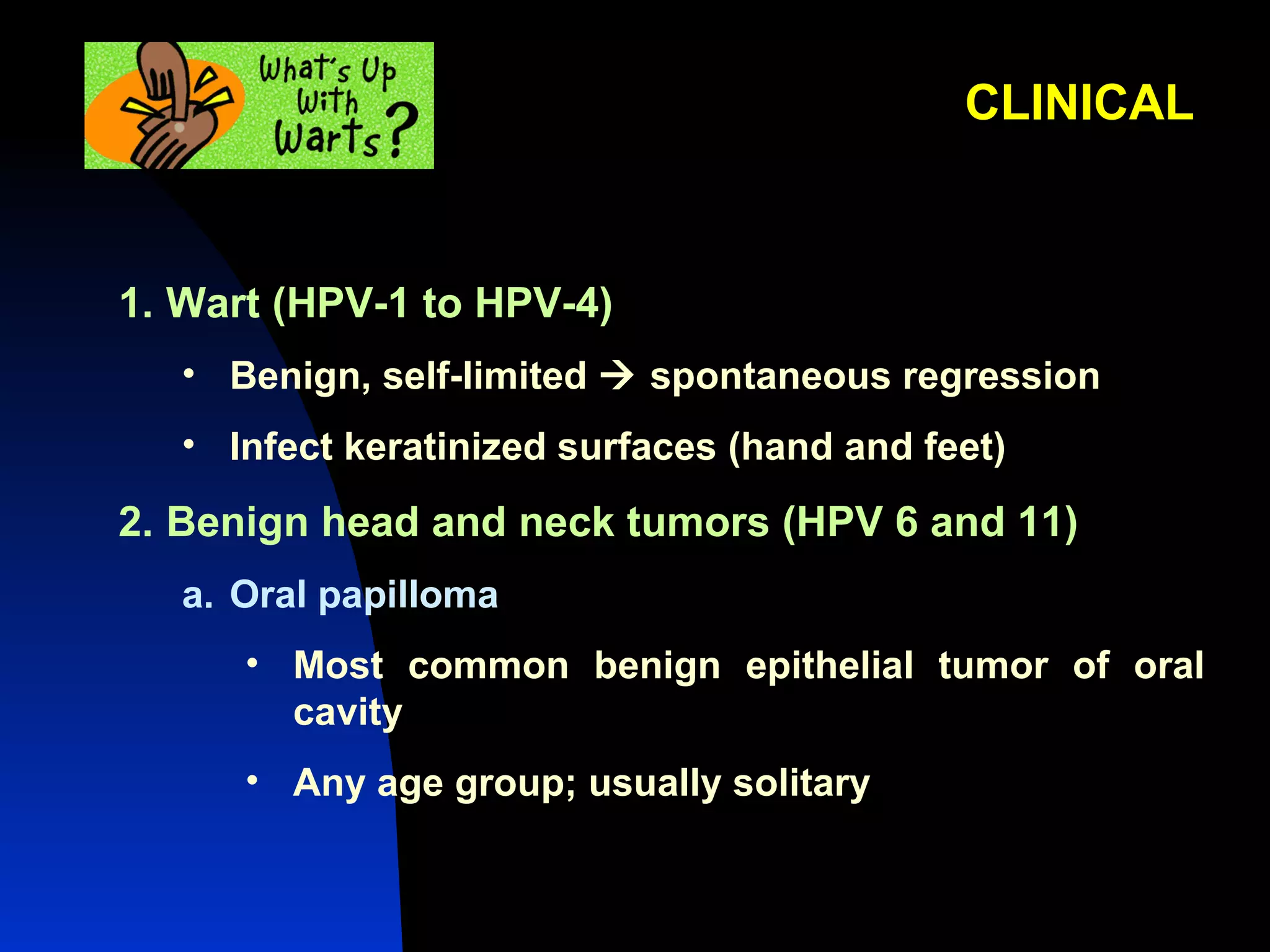 What's Up With Warts?

CLINICAL

1. Wart (HPV-1 to HPV-4)

• Benign, self-limited → spontaneous regression

• Infect keratinized surfaces (hand and feet)

2. Benign head and neck tumors (HPV 6 and 11)

a. Oral papilloma

• Most common benign epithelial tumor of oral cavity

• Any age group; usually solitary